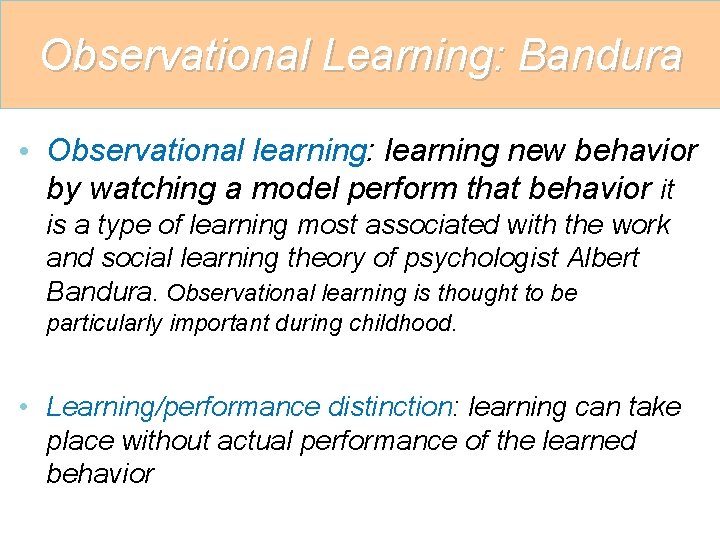 Observational Learning: Bandura

• Observational learning: learning new behavior by watching a model perform that behavior it is a type of learning most associated with the work and social learning theory of psychologist Albert Bandura. Observational learning is thought to be particularly important during childhood.

• Learning/performance distinction: learning can take place without actual performance of the learned behavior